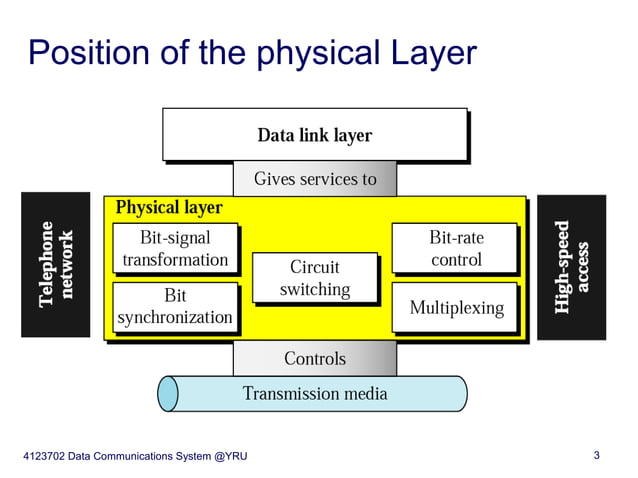 Position of the physical Layer

Data link layer

Gives services to

Telephone network

Physical layer

Bit-signal transformation

Bit synchronization

Circuit switching

Bit-rate control

Multiplexing

High-speed access

Controls

Transmission media

4123702 Data Communications System @YRU

3